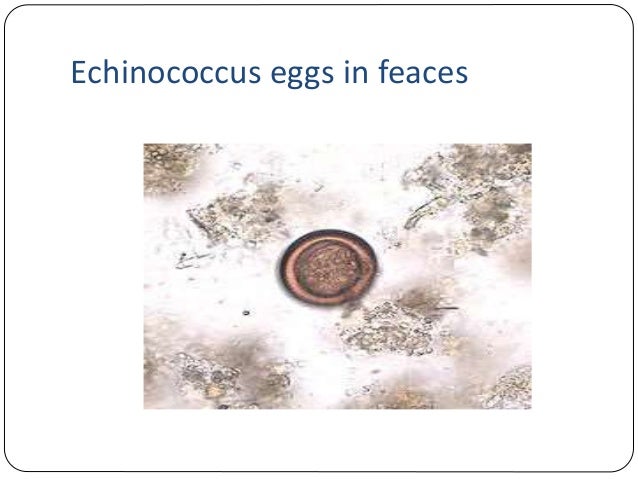 Echinococcus eggs in feaces